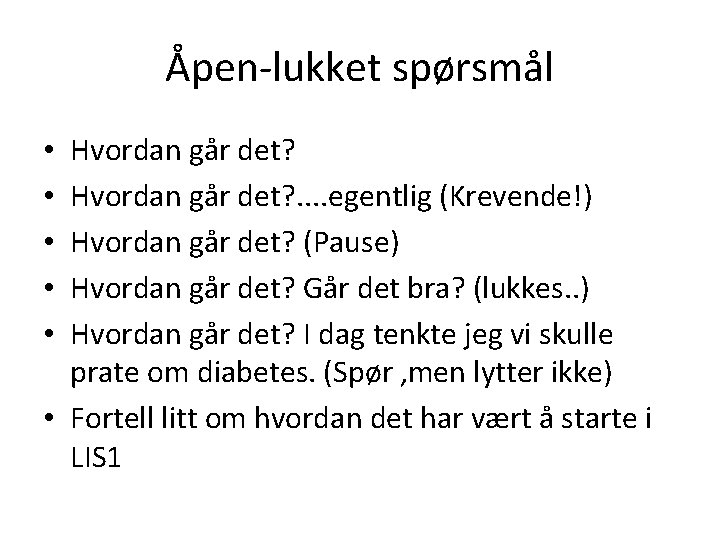 Åpen-lukket spørsmål

• Hvordan går det?
• Hvordan går det?....egentlig (Krevende!)
• Hvordan går det? (Pause)
• Hvordan går det? Går det bra? (lukkes..)
• Hvordan går det? I dag tenkte jeg vi skulle prate om diabetes. (Spør ,men lytter ikke)
• Fortell litt om hvordan det har vært å starte i LIS1